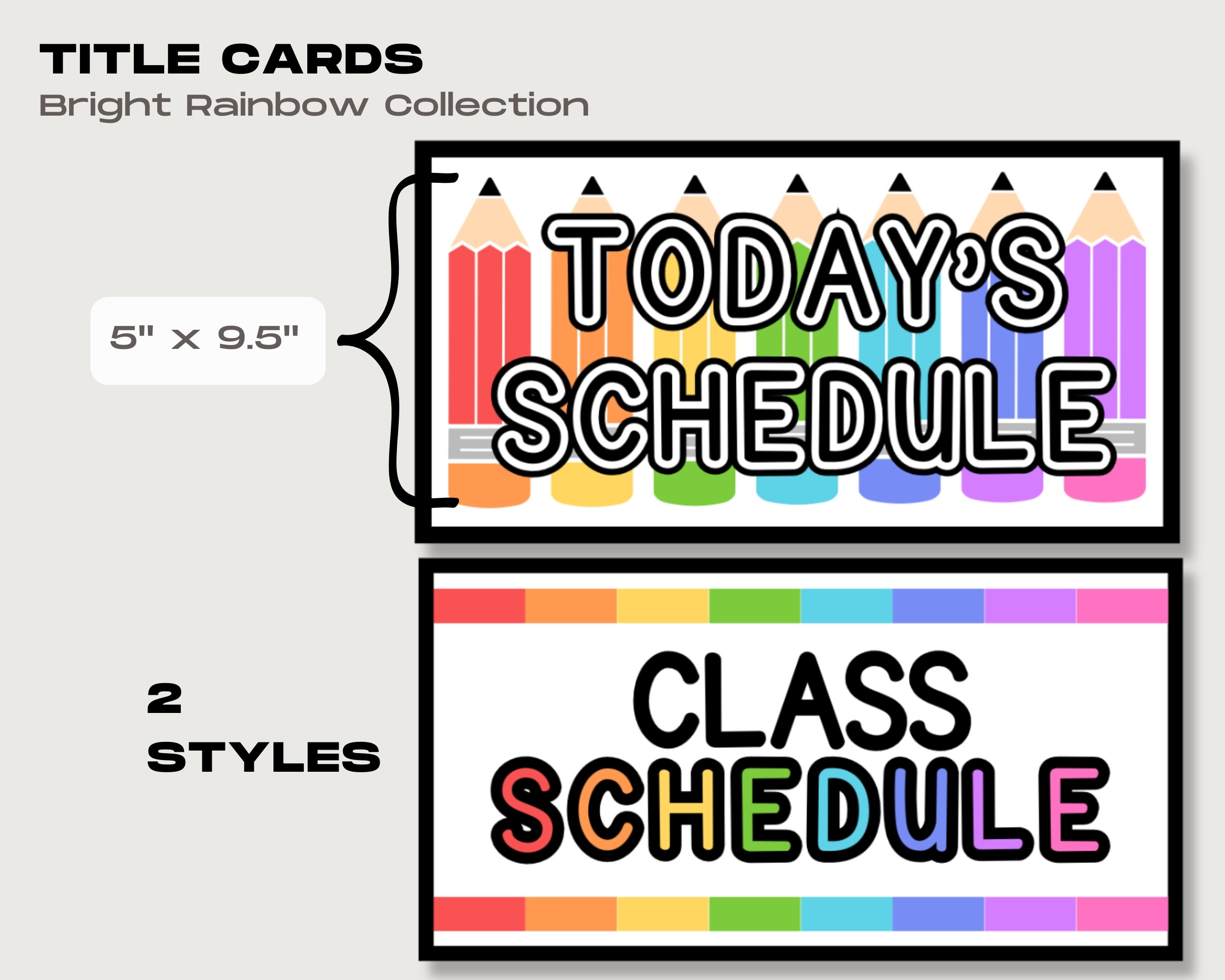 TITLE CARDS
Bright Rainbow Collection

5" x 9.5"

TODAY'S SCHEDULE

2 STYLES

CLASS SCHEDULE